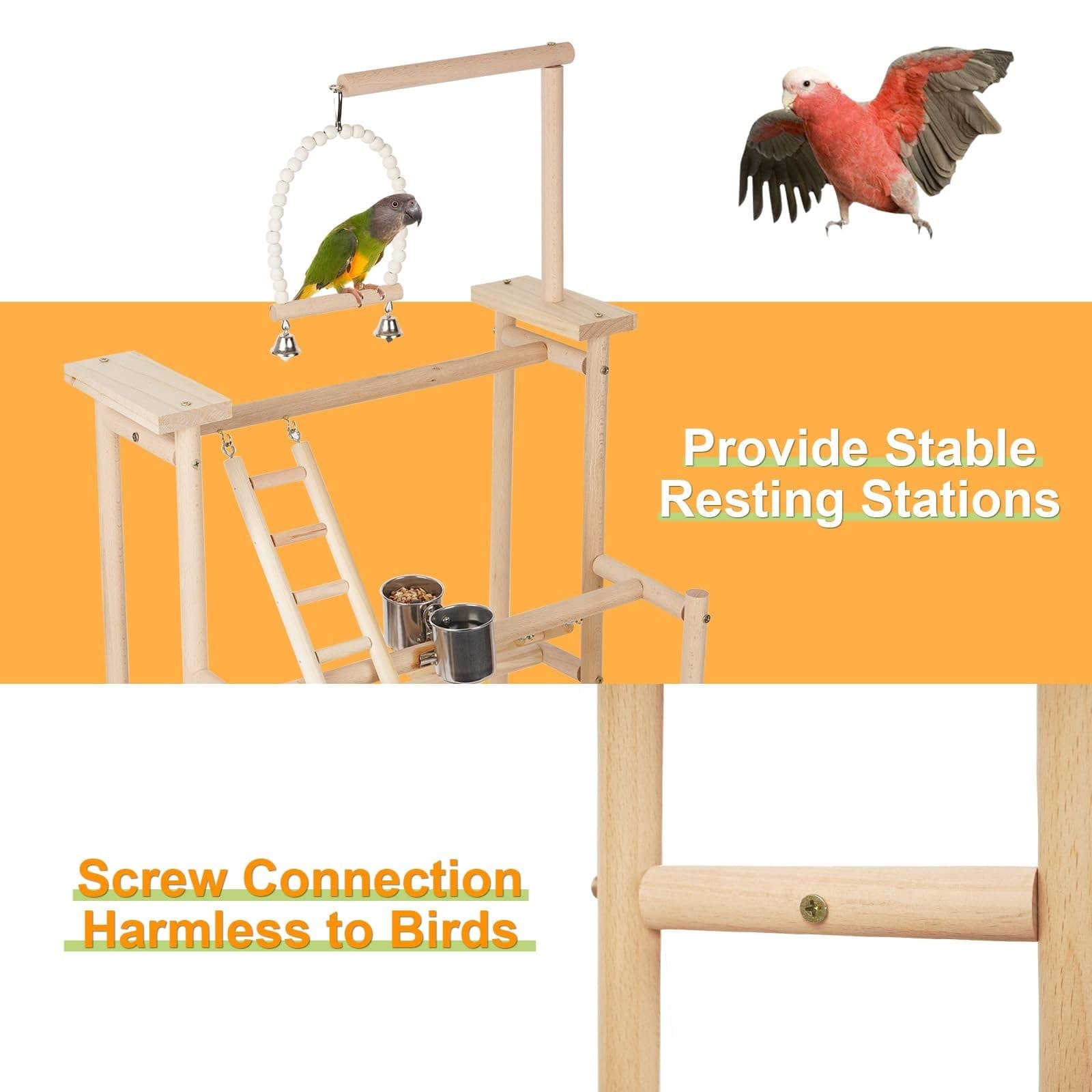 Provide Stable Resting Stations

Screw Connection Harmless to Birds